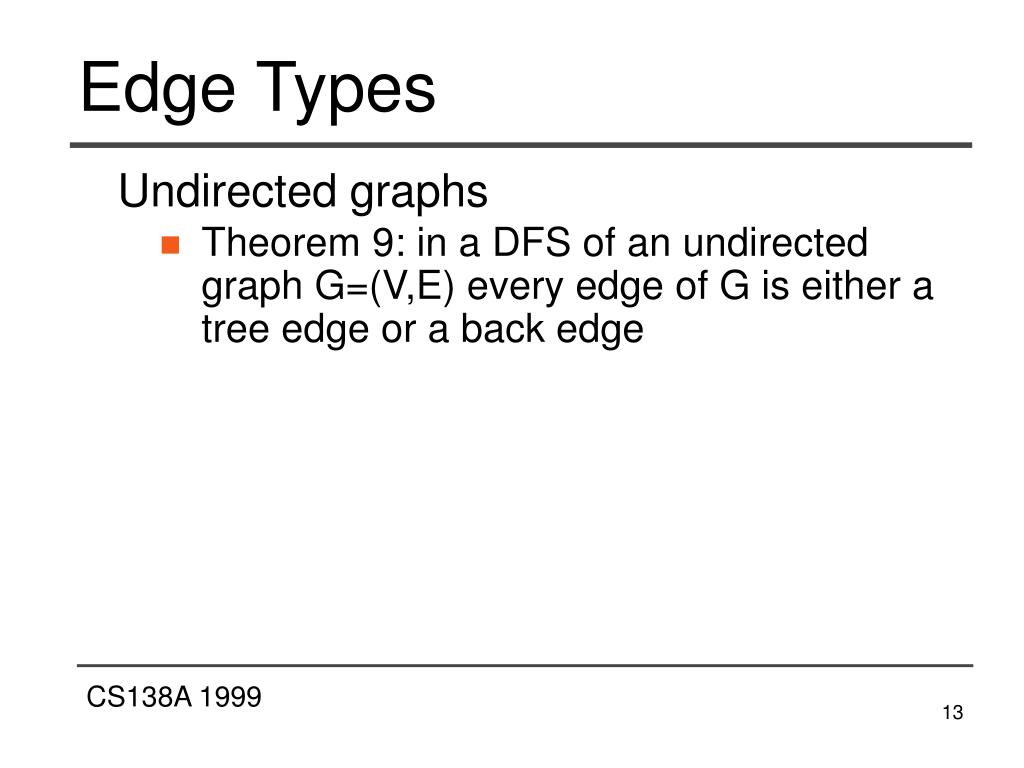 Edge Types

Undirected graphs

Theorem 9: in a DFS of an undirected graph G=(V,E) every edge of G is either a tree edge or a back edge

CS138A 1999

13